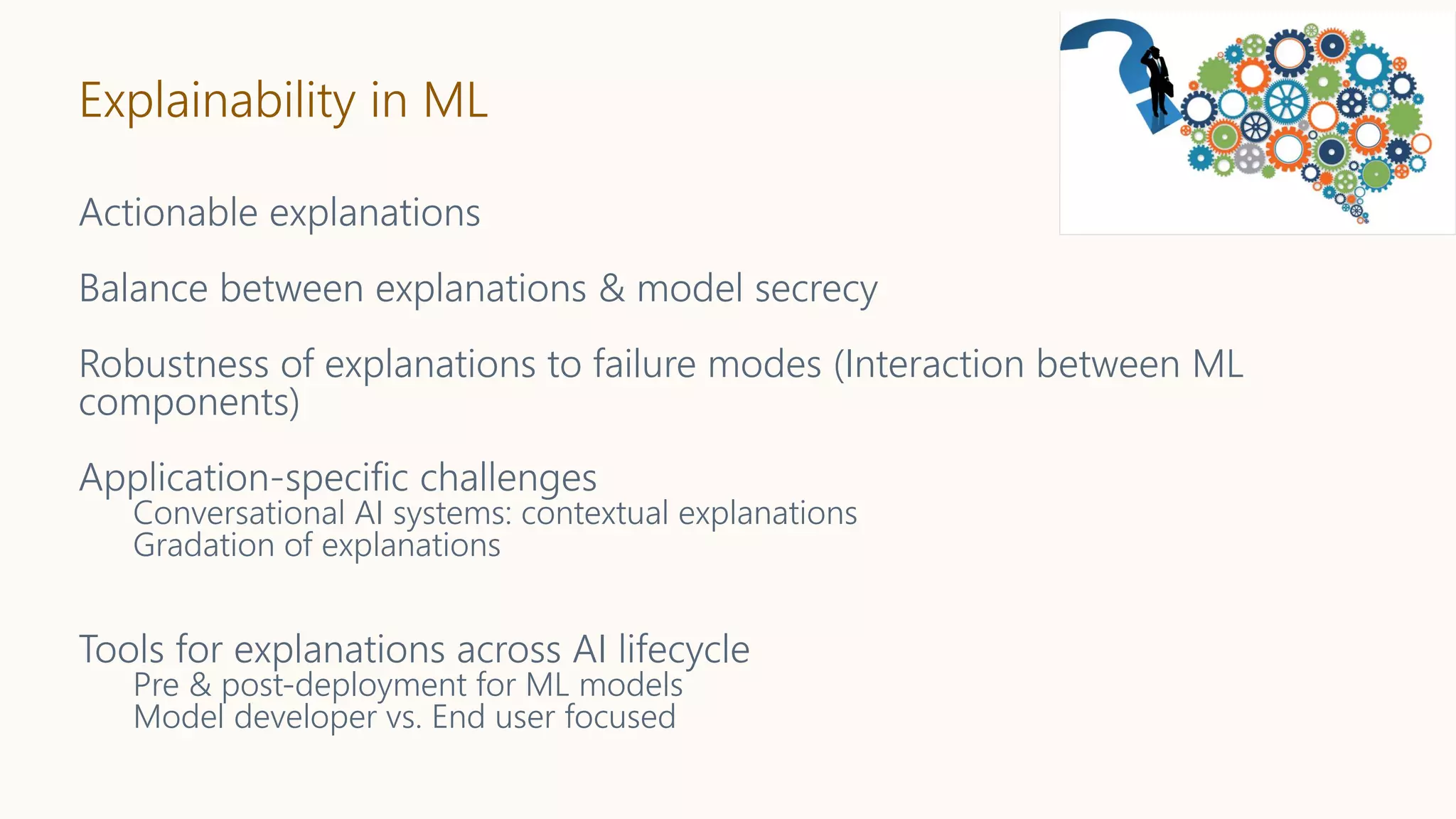 Explainability in ML

Actionable explanations

Balance between explanations & model secrecy

Robustness of explanations to failure modes (Interaction between ML components)

Application-specific challenges
Conversational AI systems: contextual explanations
Gradation of explanations

Tools for explanations across AI lifecycle
Pre & post-deployment for ML models
Model developer vs. End user focused